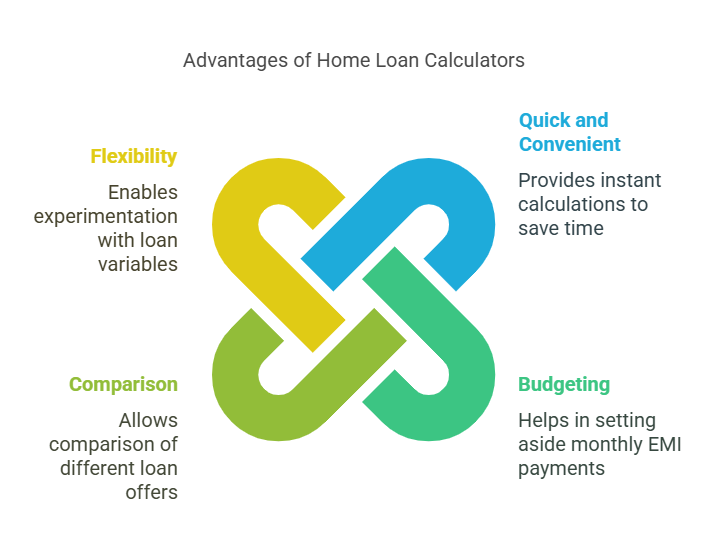 Advantages of Home Loan Calculators

Flexibility

Enables experimentation with loan variables

Quick and Convenient

Provides instant calculations to save time

Comparison

Allows comparison of different loan offers

Budgeting

Helps in setting aside monthly EMI payments